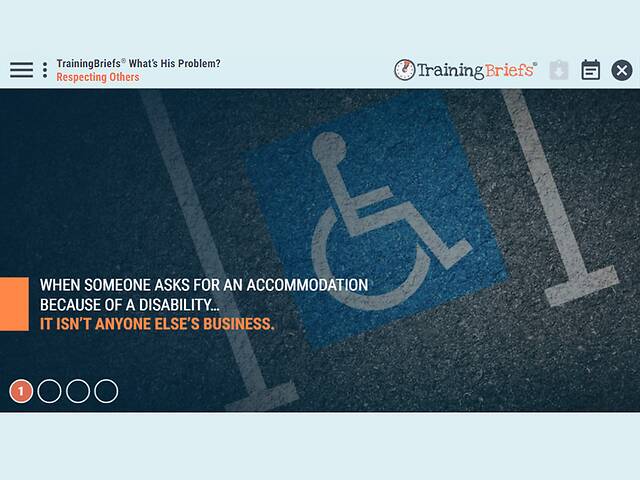 TrainingBriefs® What's His Problem?
Respecting Others

TrainingBriefs®

WHEN SOMEONE ASKS FOR AN ACCOMMODATION BECAUSE OF A DISABILITY...
IT ISN'T ANYONE ELSE'S BUSINESS.

1